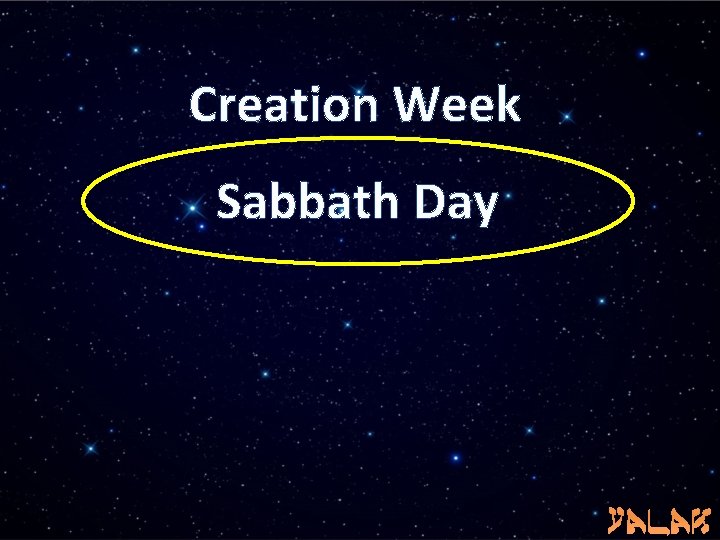 Creation Week

Sabbath Day

YALAK